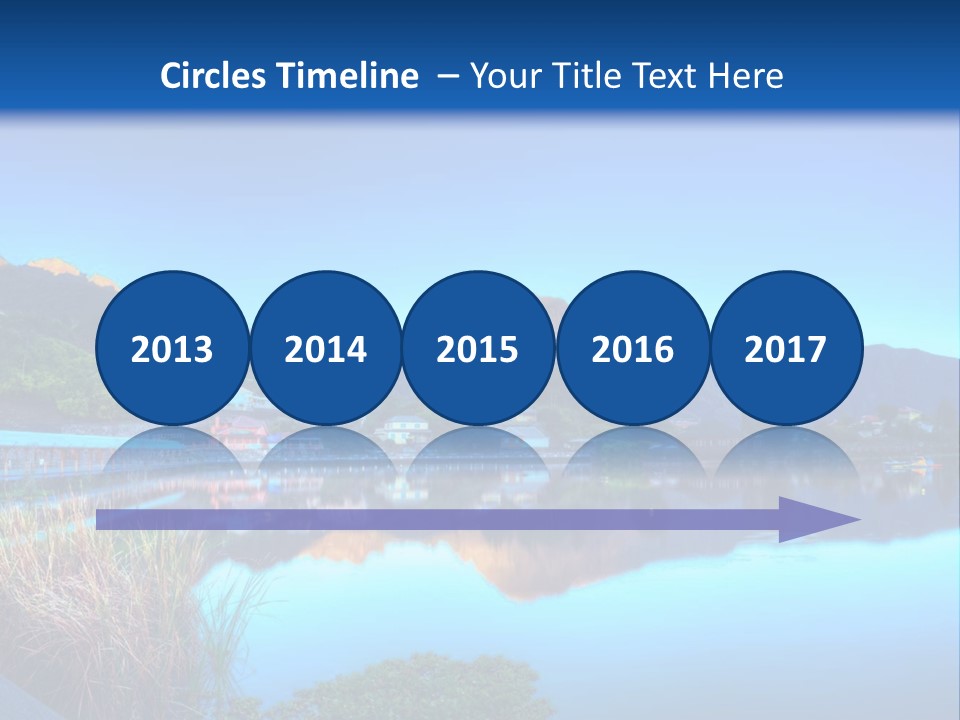 Circles Timeline – Your Title Text Here

2013 2014 2015 2016 2017